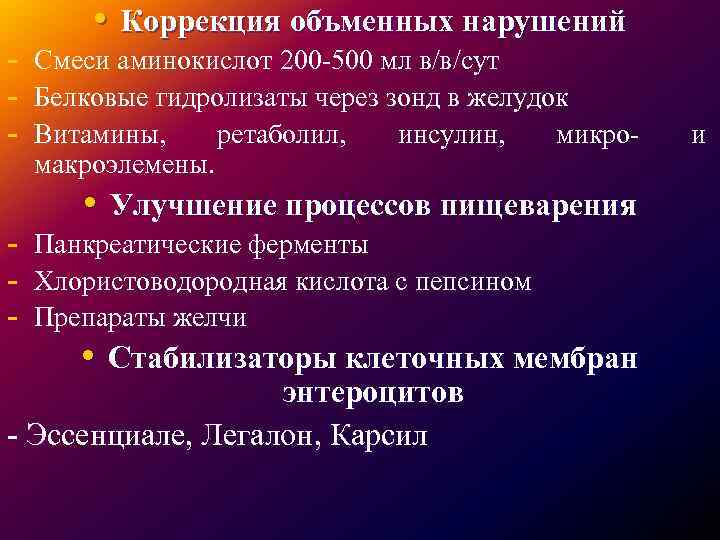 • Коррекция объменных нарушений
- Смеси аминокислот 200-500 мл в/в/сут
- Белковые гидролизаты через зонд в желудок
- Витамины, ретаболил, инсулин, микро- и макроэлемены.
• Улучшение процессов пищеварения
- Панкреатические ферменты
- Хлористоводородная кислота с пепсином
- Препараты желчи
• Стабилизаторы клеточных мембран энтероцитов
- Эссенциале, Легалон, Карсил